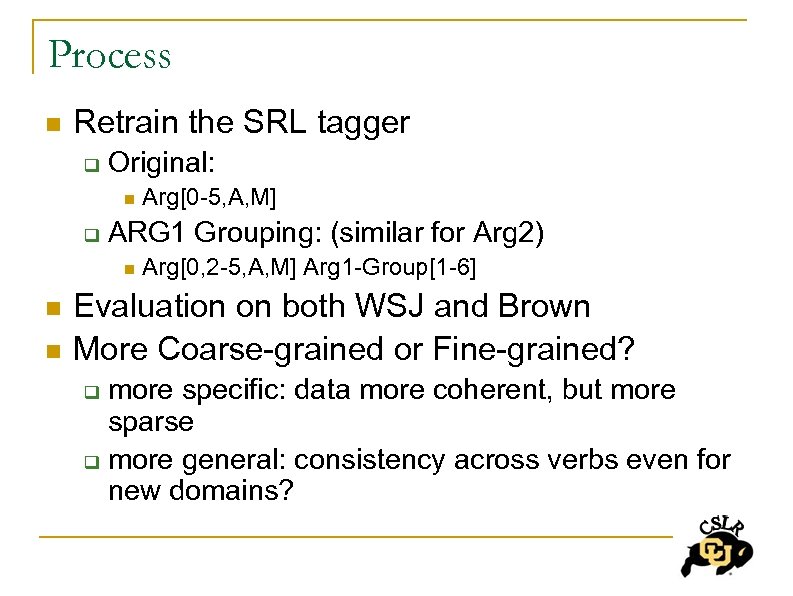 Process

Retrain the SRL tagger

Original:

Arg[0-5,A,M]

ARG1 Grouping: (similar for Arg2)

Arg[0,2-5,A,M] Arg1-Group[1-6]

Evaluation on both WSJ and Brown

More Coarse-grained or Fine-grained?

more specific: data more coherent, but more sparse

more general: consistency across verbs even for new domains?

CSLR

CU